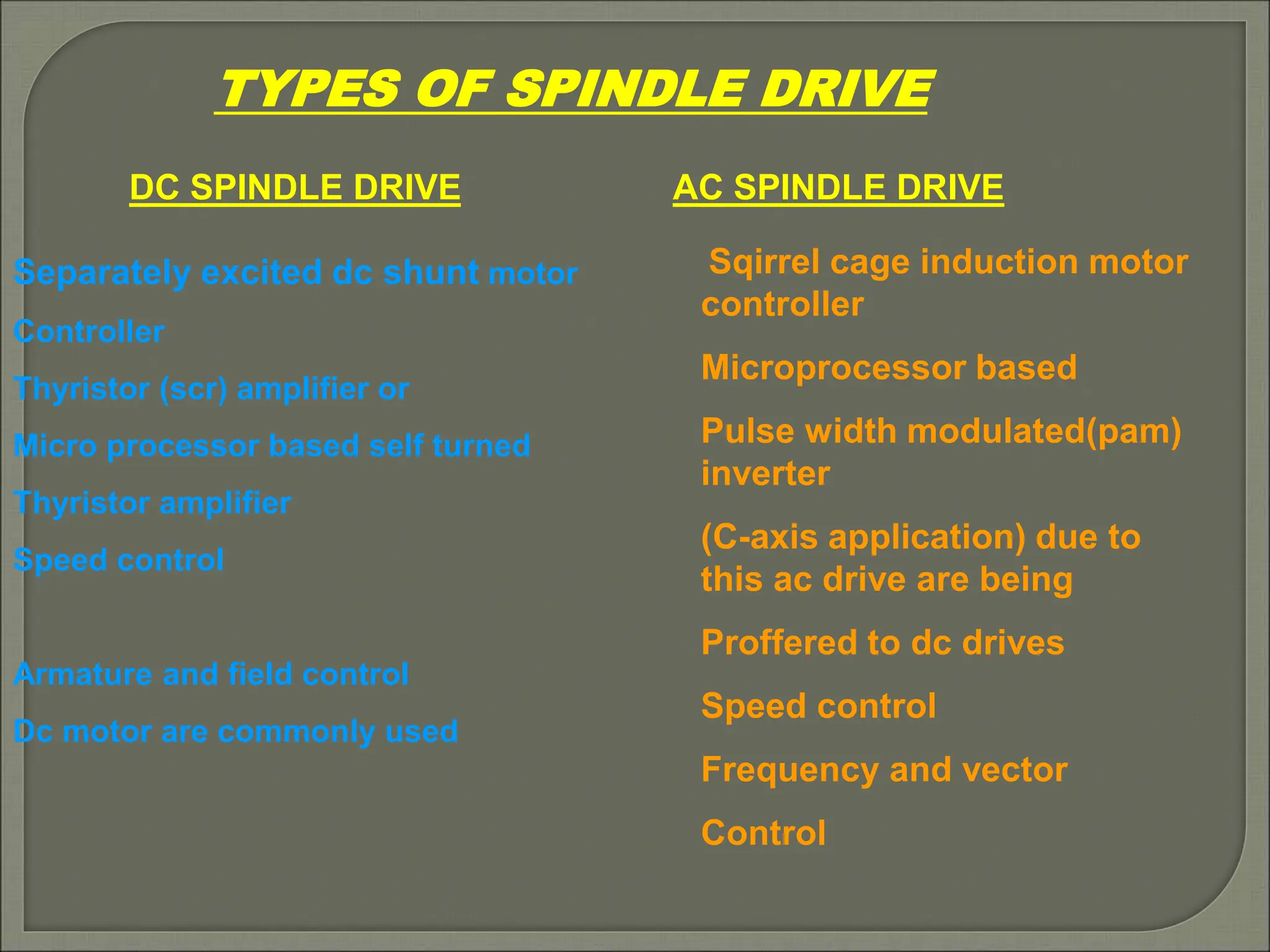 TYPES OF SPINDLE DRIVE

DC SPINDLE DRIVE

Separately excited dc shunt motor

Controller

Thyristor (scr) amplifier or

Micro processor based self turned

Thyristor amplifier

Speed control

Armature and field control

Dc motor are commonly used

AC SPINDLE DRIVE

Sqirrel cage induction motor controller

Microprocessor based

Pulse width modulated(pam) inverter

(C-axis application) due to this ac drive are being

Proffered to dc drives

Speed control

Frequency and vector

Control